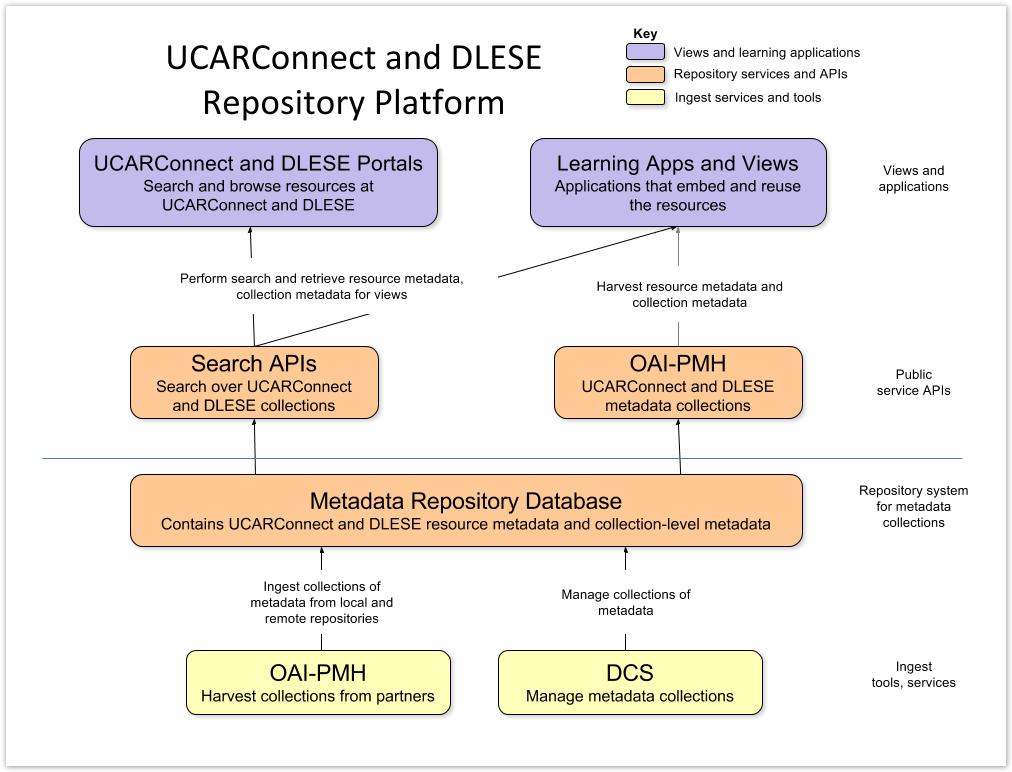 UCARConnect and DLESE Repository Platform

Key
Views and learning applications
Repository services and APIs
Ingest services and tools

UCARConnect and DLESE Portals
Search and browse resources at UCARConnect and DLESE

Learning Apps and Views
Applications that embed and reuse the resources

Views and applications

Perform search and retrieve resource metadata, collection metadata for views

Harvest resource metadata and collection metadata

Search APIs
Search over UCARConnect and DLESE collections

OAI-PMH
UCARConnect and DLESE metadata collections

Public service APIs

Metadata Repository Database
Contains UCARConnect and DLESE resource metadata and collection-level metadata

Repository system for metadata collections

Ingest collections of metadata from local and remote repositories

Manage collections of metadata

OAI-PMH
Harvest collections from partners

DCS
Manage metadata collections

Ingest tools, services